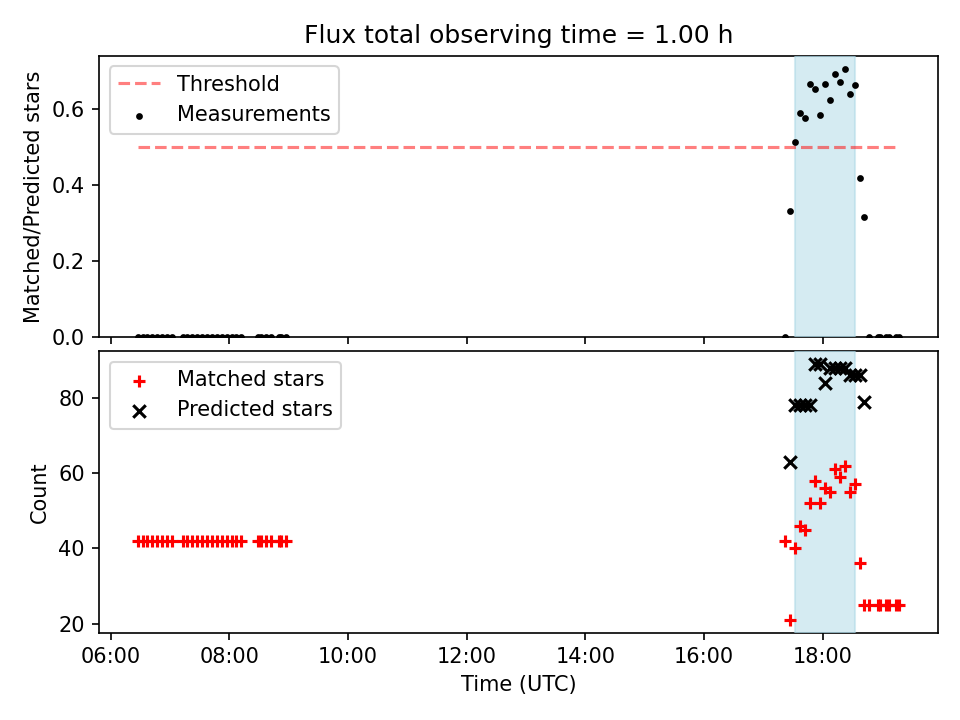 Flux total observing time = 1.00 h

Threshold
Measurements

Matched/Predicted stars

0.6
0.4
0.2
0.0

Matched stars
Predicted stars

Count

80
60
40
20

06:00
08:00
10:00
12:00
14:00
16:00
18:00

Time (UTC)